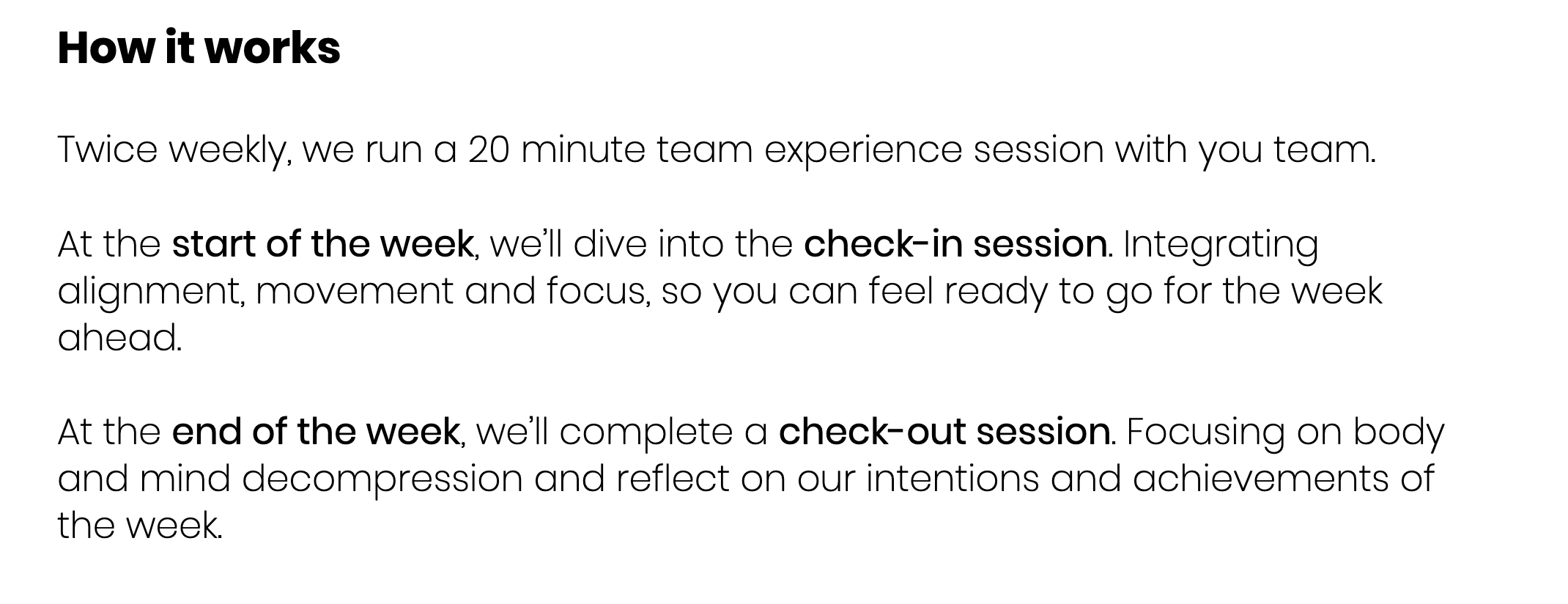 How it works

Twice weekly, we run a 20 minute team experience session with you team.

At the start of the week, we'll dive into the check-in session. Integrating alignment, movement and focus, so you can feel ready to go for the week ahead.

At the end of the week, we'll complete a check-out session. Focusing on body and mind decompression and reflect on our intentions and achievements of the week.